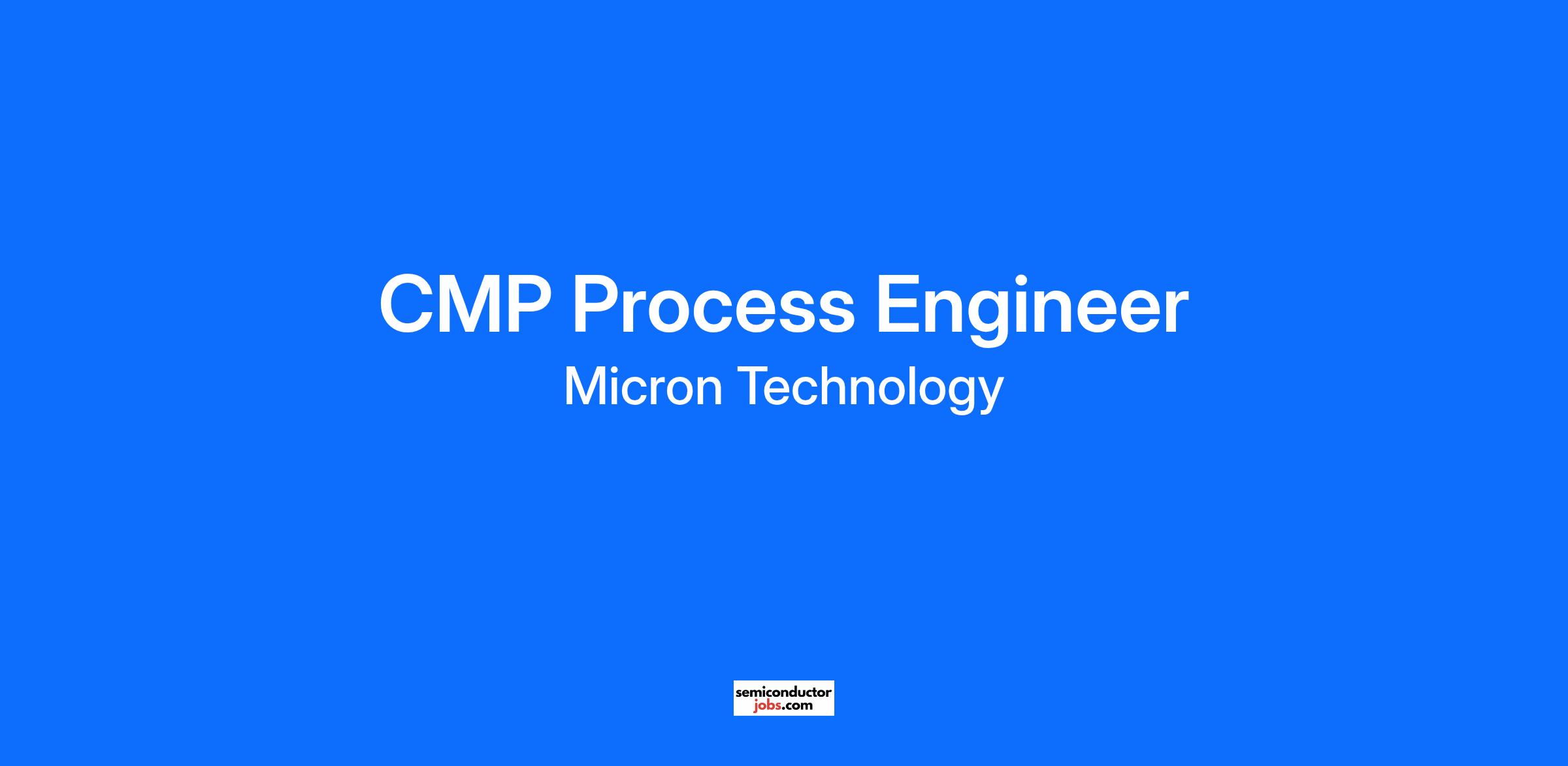 CMP Process Engineer

Micron Technology

semiconductor
jobs.com